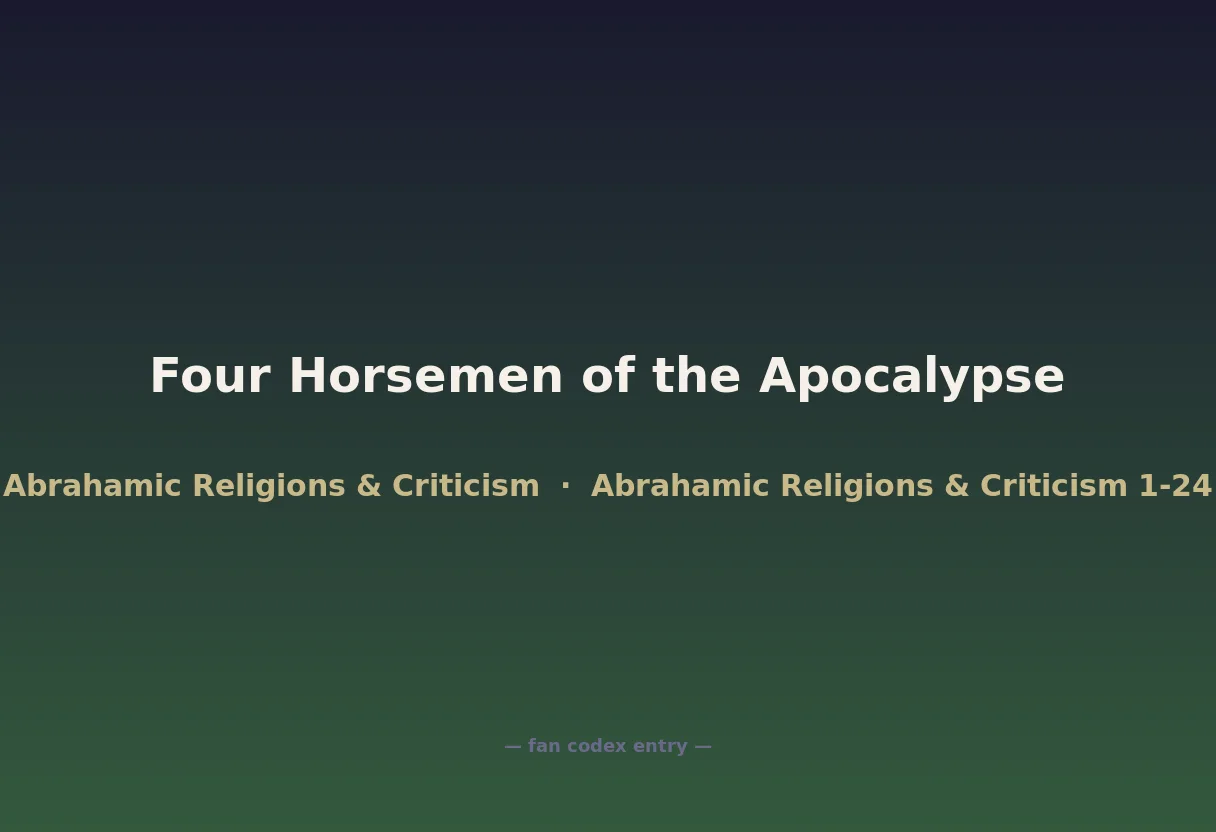 Four Horsemen of the Apocalypse

Abrahamic Religions & Criticism · Abrahamic Religions & Criticism 1-24

— fan codex entry —